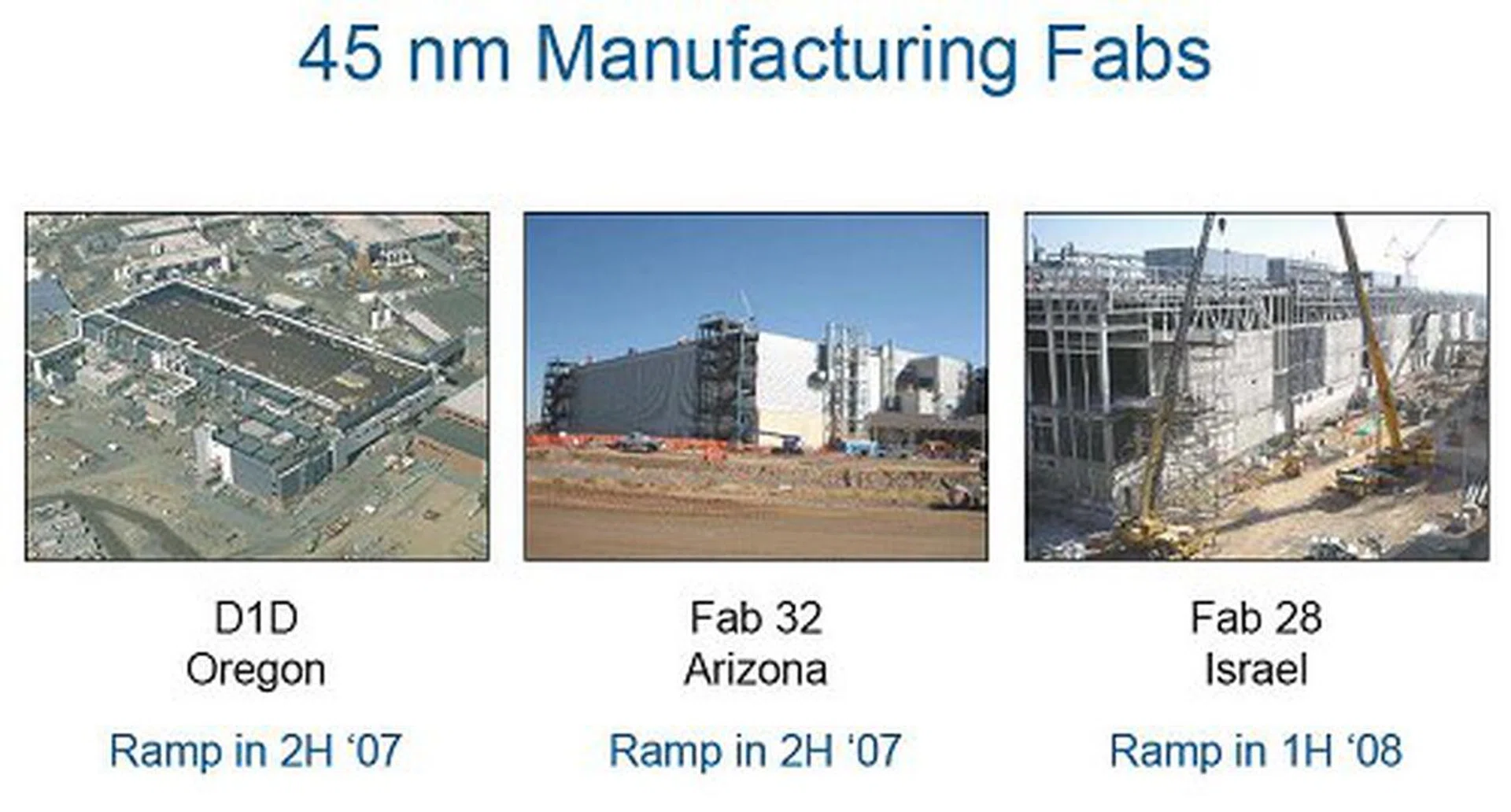 45 nm Manufacturing Fabs

D1D
Oregon

Ramp in 2H ‘07

Fab 32
Arizona

Ramp in 2H ‘07

Fab 28
Israel

Ramp in 1H ‘08